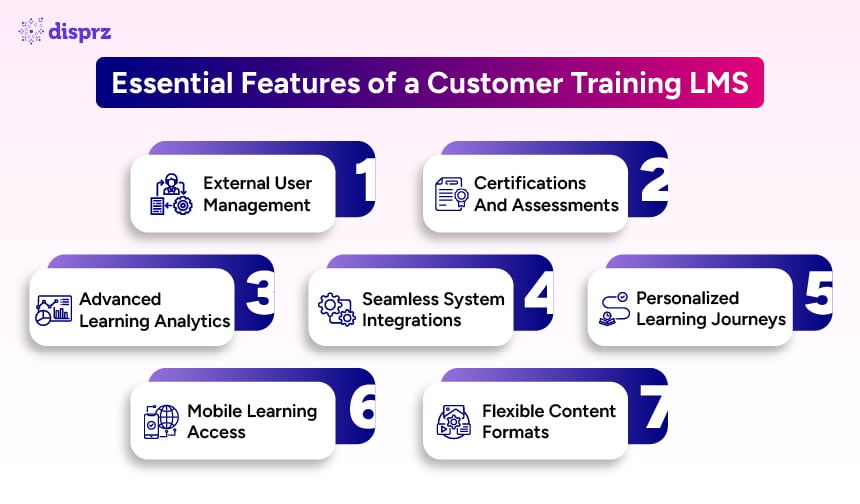 disprz

Essential Features of a Customer Training LMS

External User Management 1

Certifications And Assessments 2

Advanced Learning Analytics 3

Seamless System Integrations 4

Personalized Learning Journeys 5

Mobile Learning Access 6

Flexible Content Formats 7